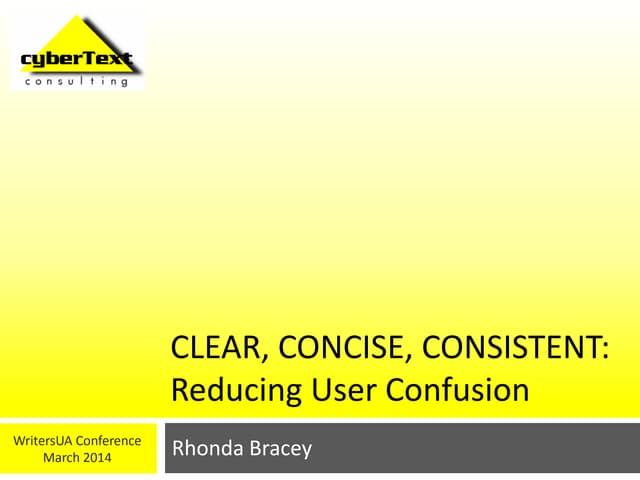 cyberText
consulting

CLEAR, CONCISE, CONSISTENT:
Reducing User Confusion

WritersUA Conference
March 2014

Rhonda Bracey